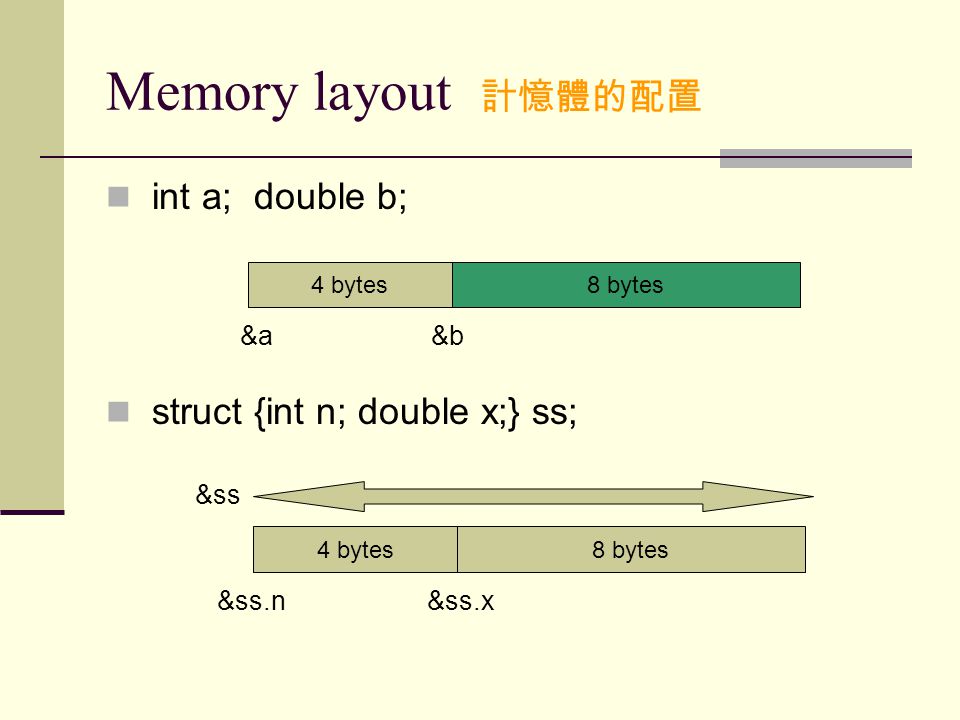 Memory layout 計憶體的配置

int a; double b;

4 bytes
8 bytes

&a
&b

struct {int n; double x;} ss;

&ss

4 bytes
8 bytes

&ss.n
&ss.x